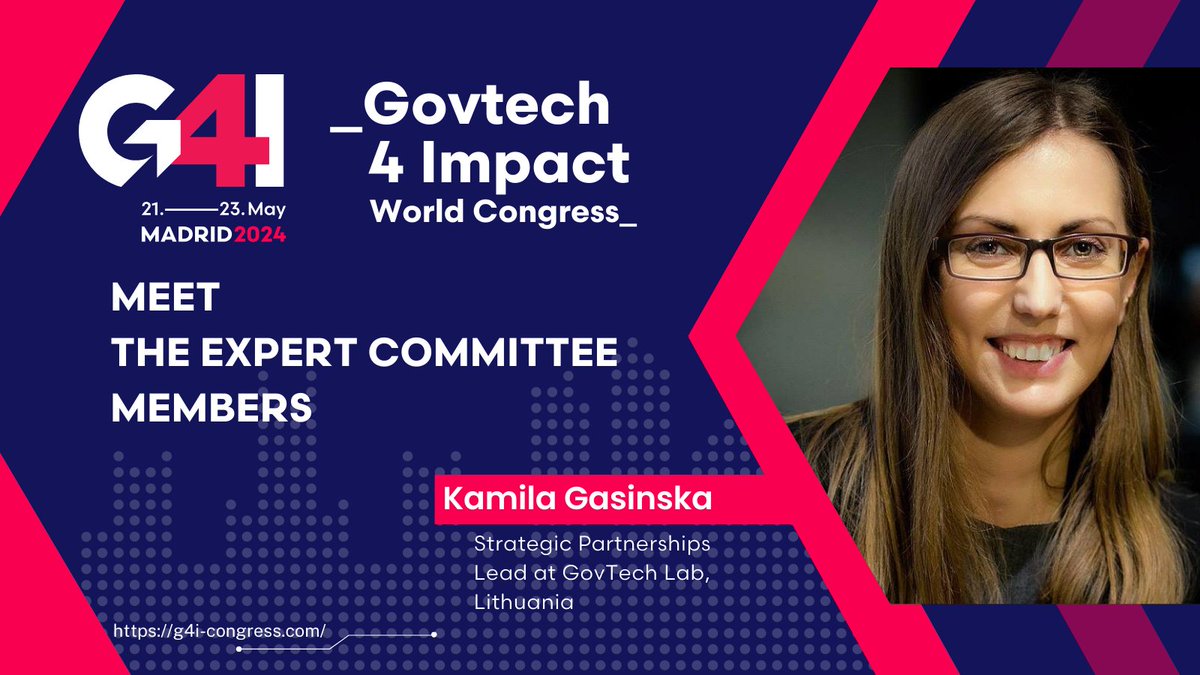 G4I
21.——23. May
MADRID2024

_Govtech
4 Impact
World Congress_

MEET
THE EXPERT COMMITTEE
MEMBERS

Kamila Gasinska

Strategic Partnerships Lead at GovTech Lab, Lithuania

https://g4i-congress.com/